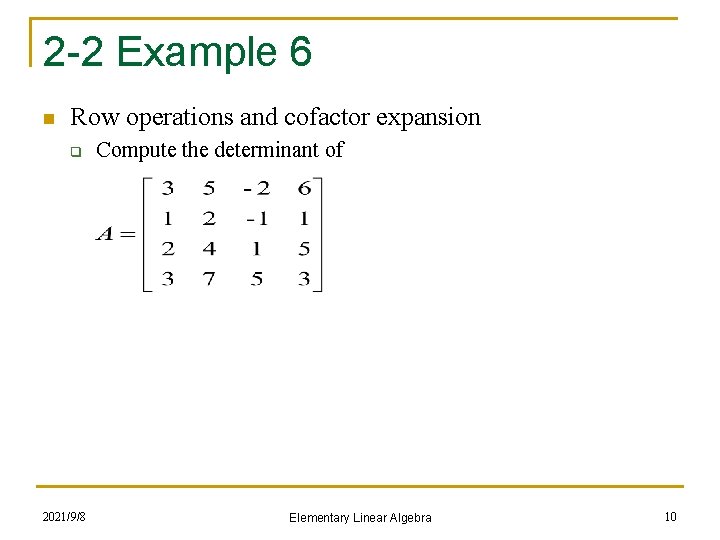 2-2 Example 6

Row operations and cofactor expansion

Compute the determinant of

$A = \begin{bmatrix} 3 & 5 & -2 & 6 \\ 1 & 2 & -1 & 1 \\ 2 & 4 & 1 & 5 \\ 3 & 7 & 5 & 3 \end{bmatrix}$

2021/9/8

Elementary Linear Algebra

10